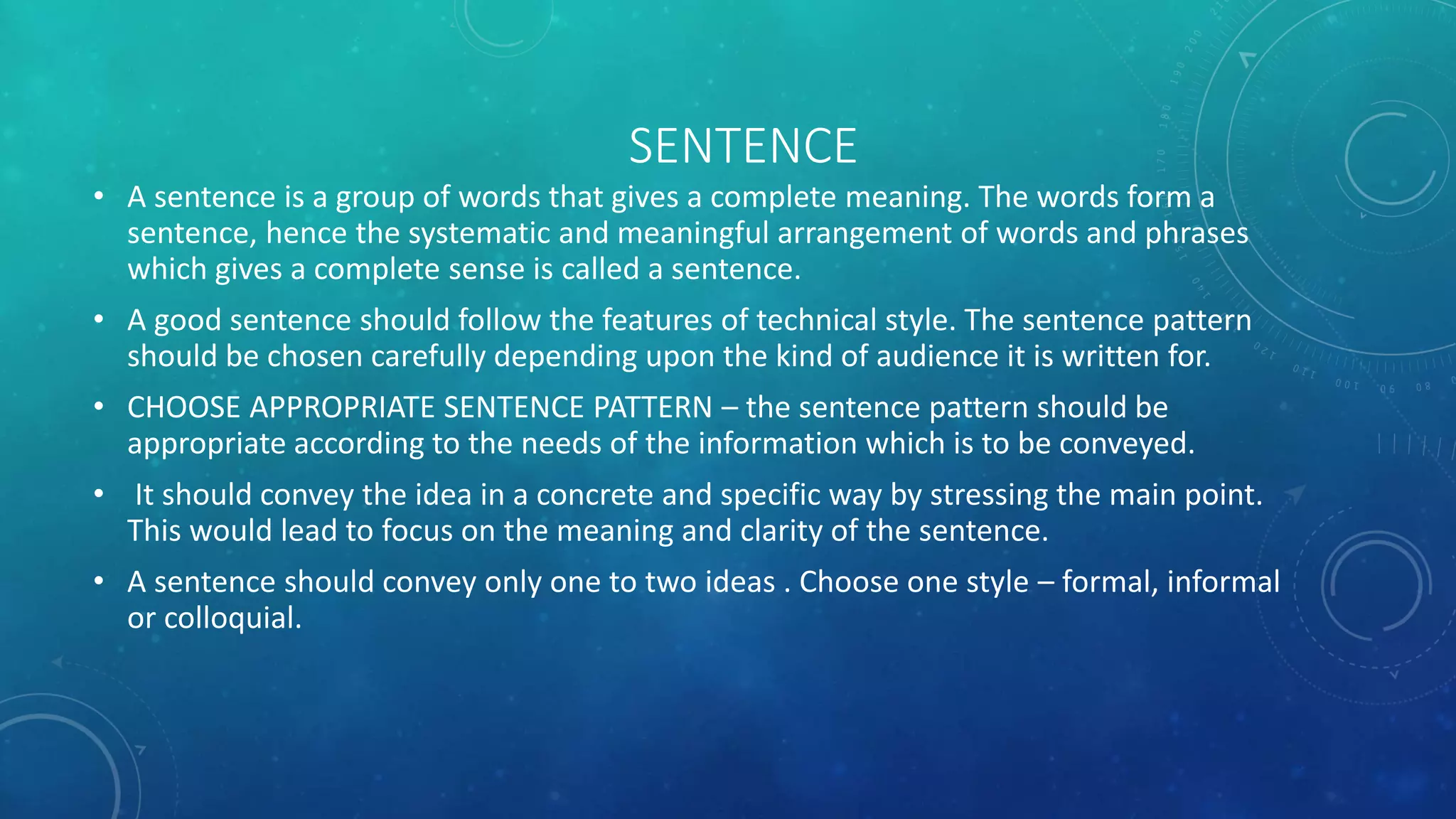 SENTENCE

• A sentence is a group of words that gives a complete meaning. The words form a sentence, hence the systematic and meaningful arrangement of words and phrases which gives a complete sense is called a sentence.

• A good sentence should follow the features of technical style. The sentence pattern should be chosen carefully depending upon the kind of audience it is written for.

• CHOOSE APPROPRIATE SENTENCE PATTERN – the sentence pattern should be appropriate according to the needs of the information which is to be conveyed.

• It should convey the idea in a concrete and specific way by stressing the main point. This would lead to focus on the meaning and clarity of the sentence.

• A sentence should convey only one to two ideas . Choose one style – formal, informal or colloquial.